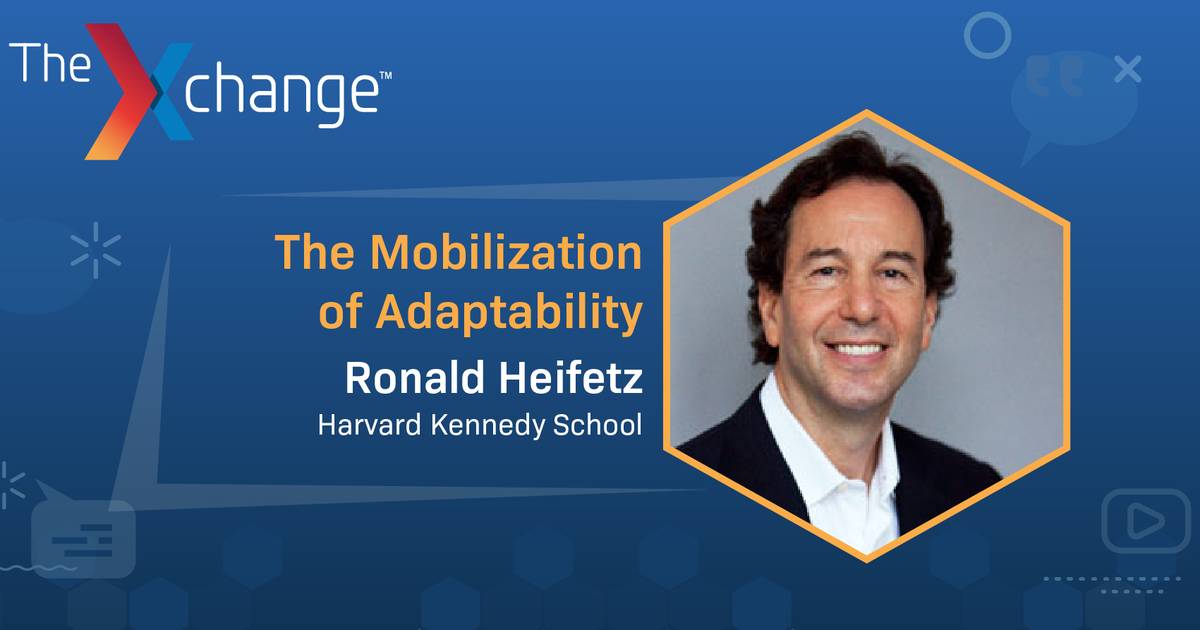 The Xchange™

The Mobilization of Adaptability

Ronald Heifetz

Harvard Kennedy School